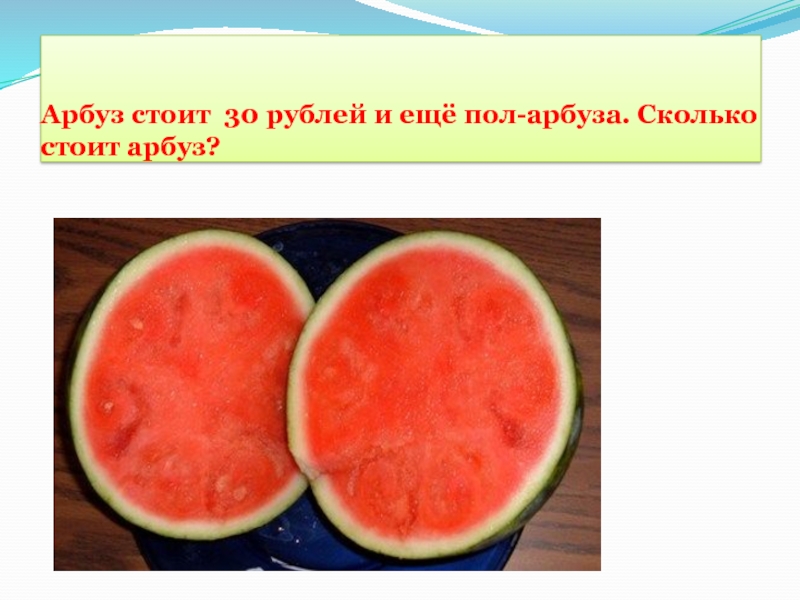 Арбуз стоит 30 рублей и ещё пол-арбуза. Сколько стоит арбуз?